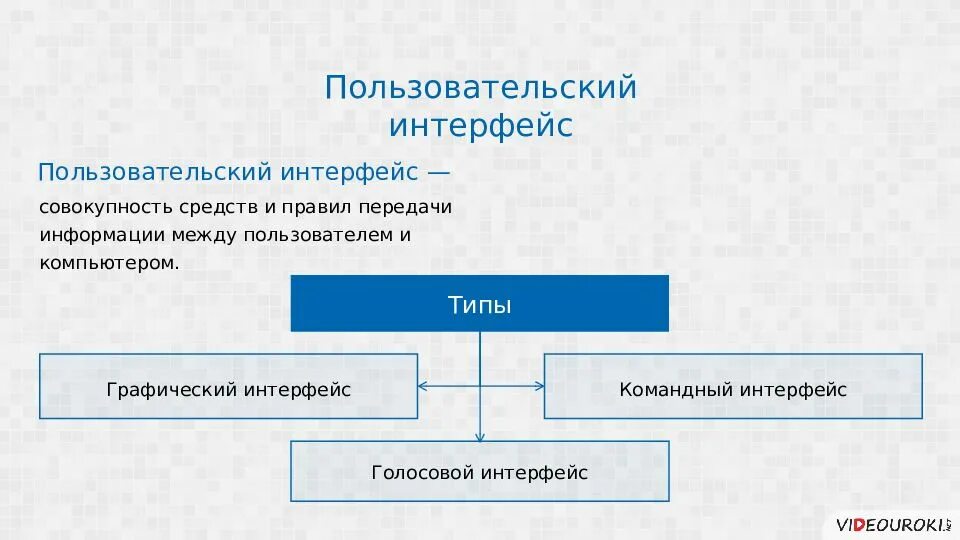 Пользовательский интерфейс

Пользовательский интерфейс — совокупность средств и правил передачи информации между пользователем и компьютером.

Типы

Графический интерфейс

Командный интерфейс

Голосовой интерфейс

VIDEOUROKI.NET